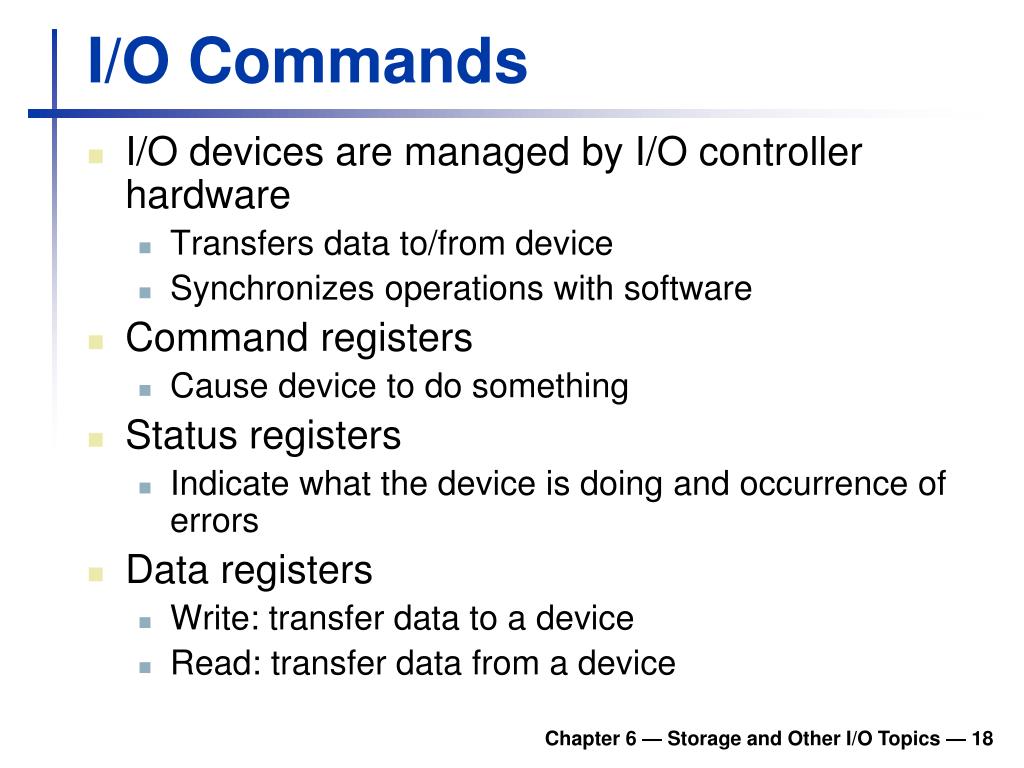 I/O Commands

- I/O devices are managed by I/O controller hardware
  - Transfers data to/from device
  - Synchronizes operations with software
- Command registers
  - Cause device to do something
- Status registers
  - Indicate what the device is doing and occurrence of errors
- Data registers
  - Write: transfer data to a device
  - Read: transfer data from a device

Chapter 6 — Storage and Other I/O Topics — 18